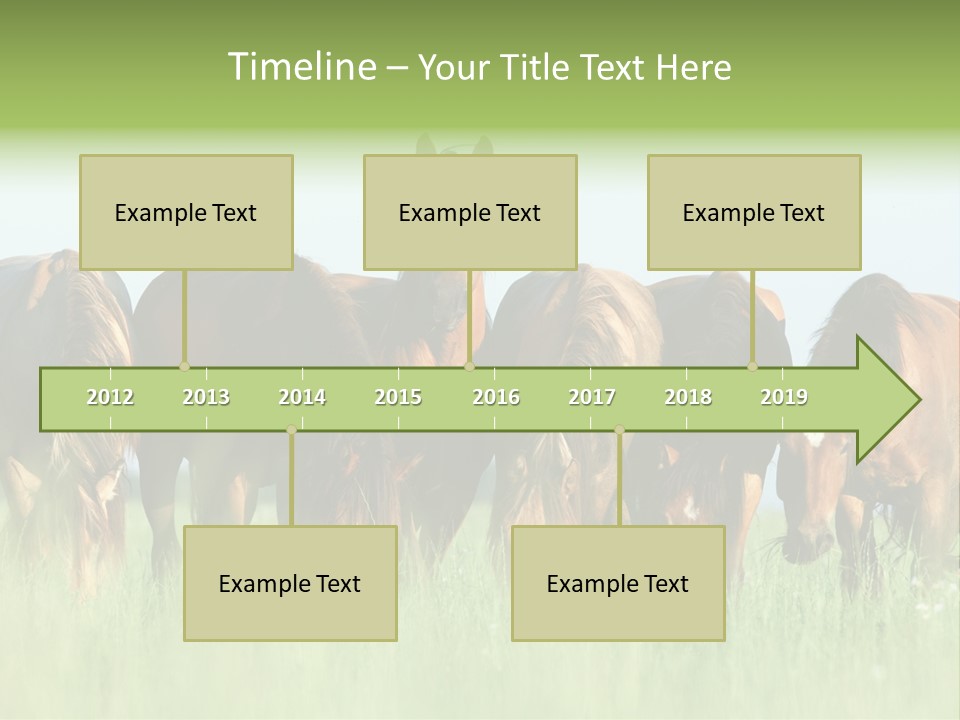 Timeline – Your Title Text Here

Example Text

Example Text

Example Text

2012 2013 2014 2015 2016 2017 2018 2019

Example Text

Example Text